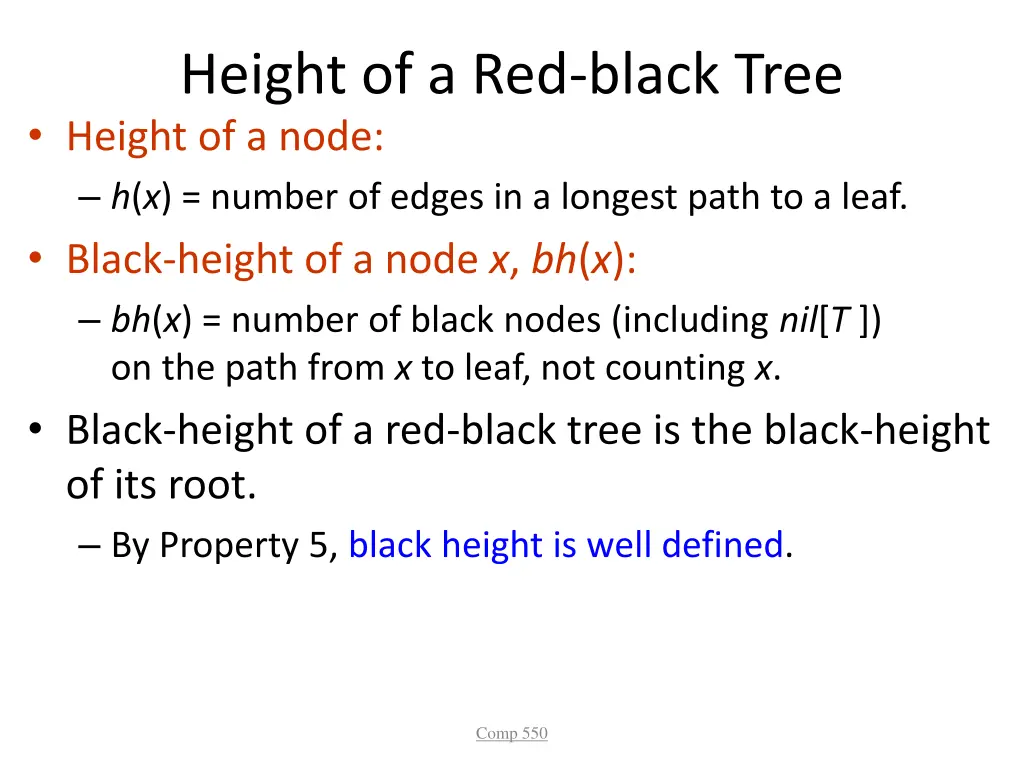 Height of a Red-black Tree

• Height of a node:
 – $h(x)$ = number of edges in a longest path to a leaf.
• Black-height of a node $x$, $bh(x)$:
 – $bh(x)$ = number of black nodes (including $nil[T]$) on the path from $x$ to leaf, not counting $x$.
• Black-height of a red-black tree is the black-height of its root.
 – By Property 5, black height is well defined.

Comp 550